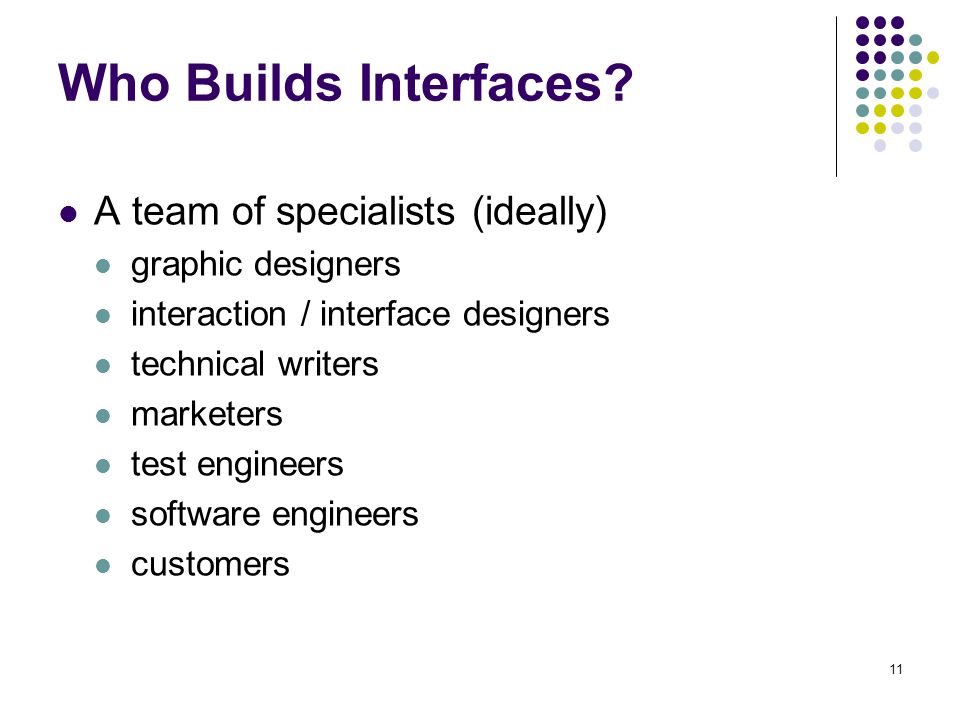 Who Builds Interfaces?

- A team of specialists (ideally)
  - graphic designers
  - interaction / interface designers
  - technical writers
  - marketers
  - test engineers
  - software engineers
  - customers

11